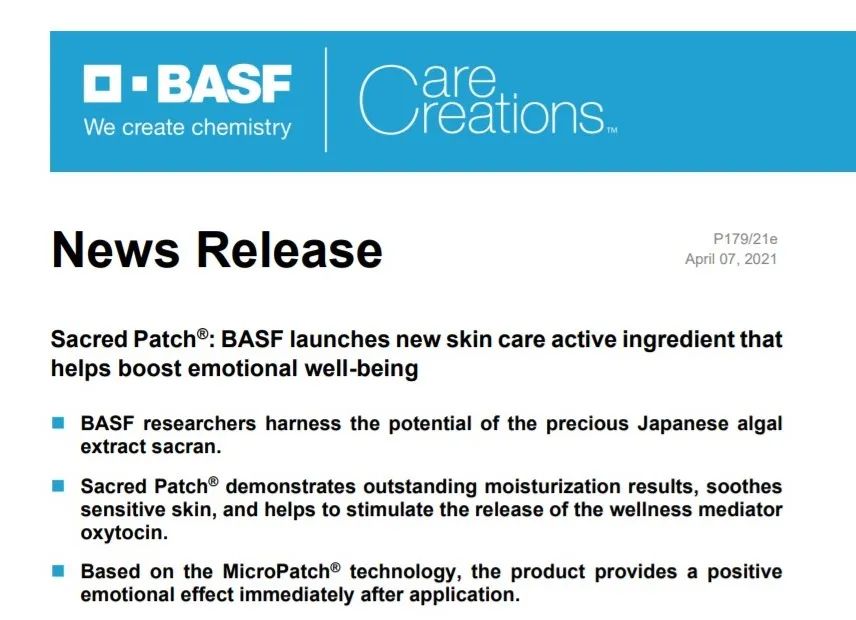 BASF
We create chemistry

Care Creations™

News Release

P179/21e
April 07, 2021

Sacred Patch®: BASF launches new skin care active ingredient that helps boost emotional well-being

BASF researchers harness the potential of the precious Japanese algal extract sacran.

Sacred Patch® demonstrates outstanding moisturization results, soothes sensitive skin, and helps to stimulate the release of the wellness mediator oxytocin.

Based on the MicroPatch® technology, the product provides a positive emotional effect immediately after application.